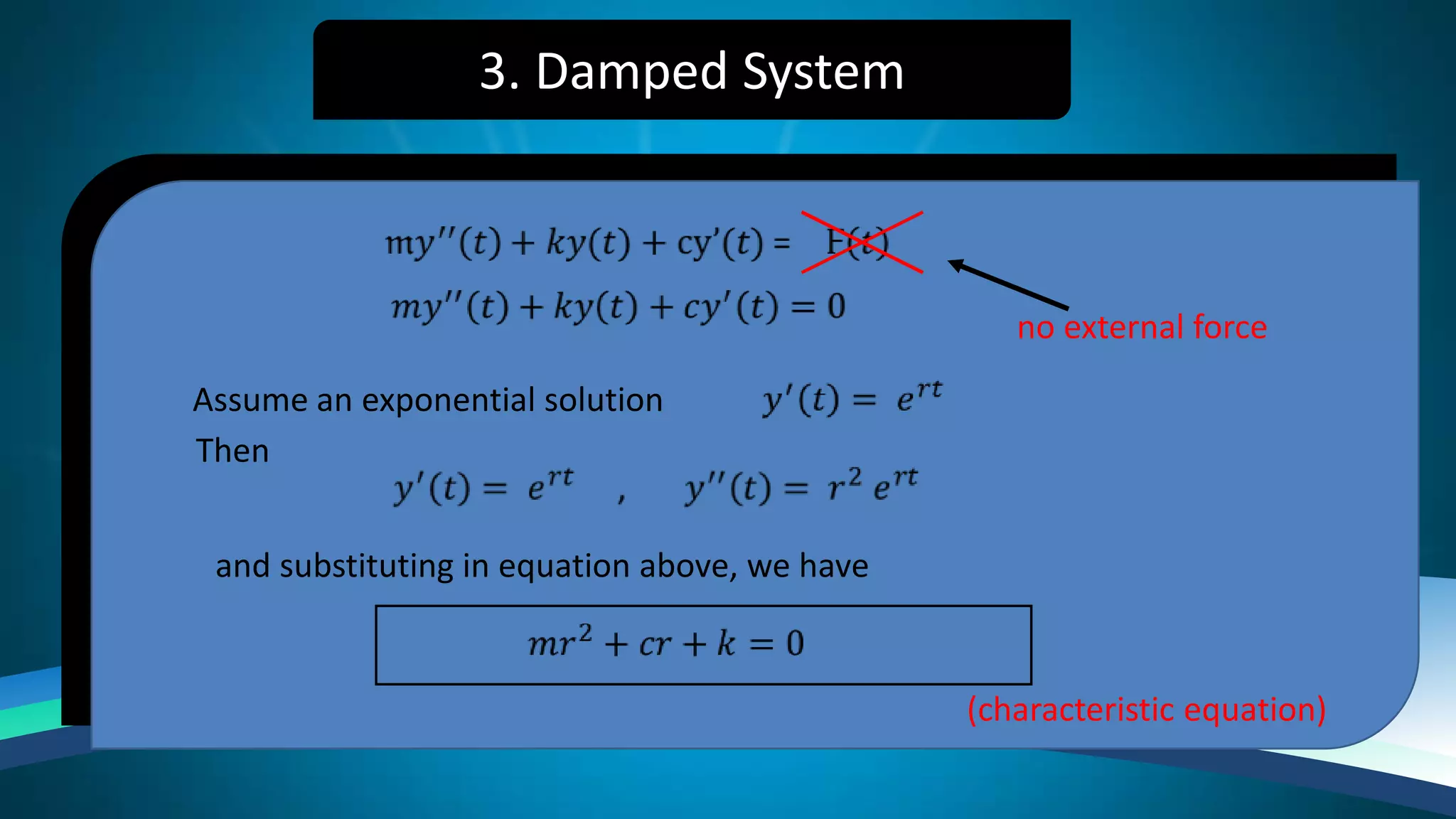 3. Damped System

$my''(t) + ky(t) + cy'(t) = F(t)$

$my''(t) + ky(t) + cy'(t) = 0$

no external force

Assume an exponential solution $y'(t) = e^{rt}$

Then

$y'(t) = e^{rt}$ , $y''(t) = r^2 e^{rt}$

and substituting in equation above, we have

$mr^2 + cr + k = 0$

(characteristic equation)